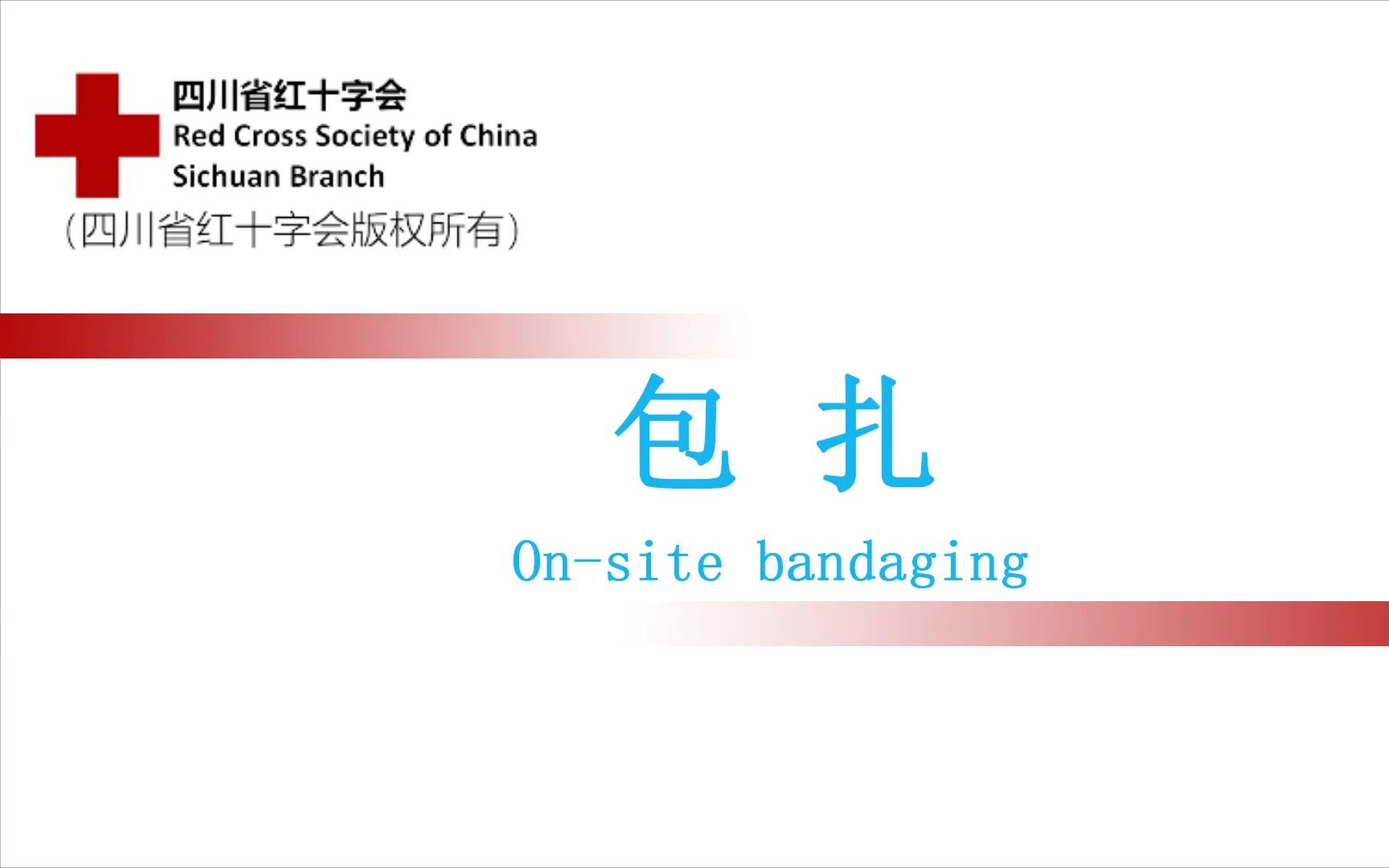 四川省红十字会
Red Cross Society of China
Sichuan Branch
(四川省红十字会版权所有)

包 扎

On-site bandaging